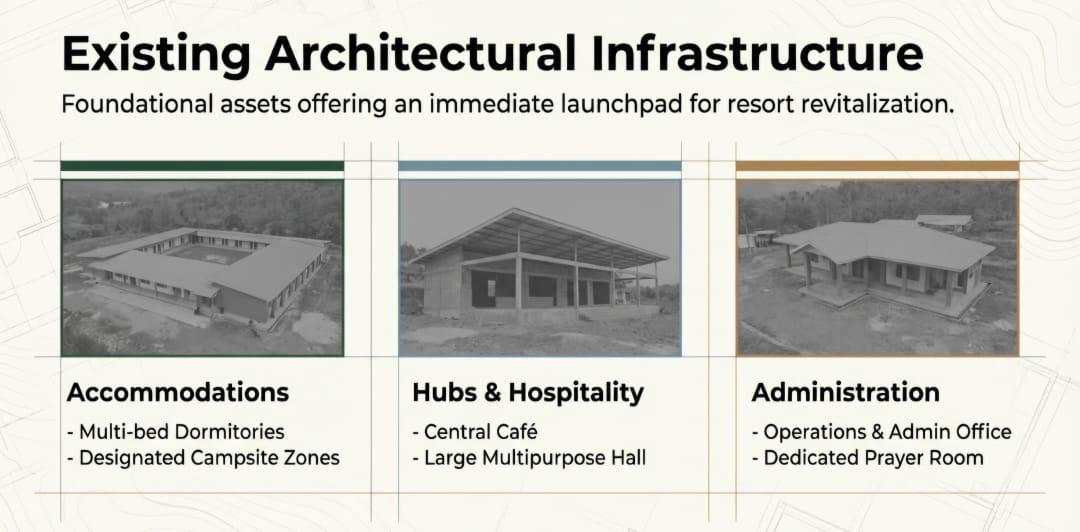 Existing Architectural Infrastructure

Foundational assets offering an immediate launchpad for resort revitalization.

Accommodations
- Multi-bed Dormitories
- Designated Campsite Zones

Hubs & Hospitality
- Central Café
- Large Multipurpose Hall

Administration
- Operations & Admin Office
- Dedicated Prayer Room